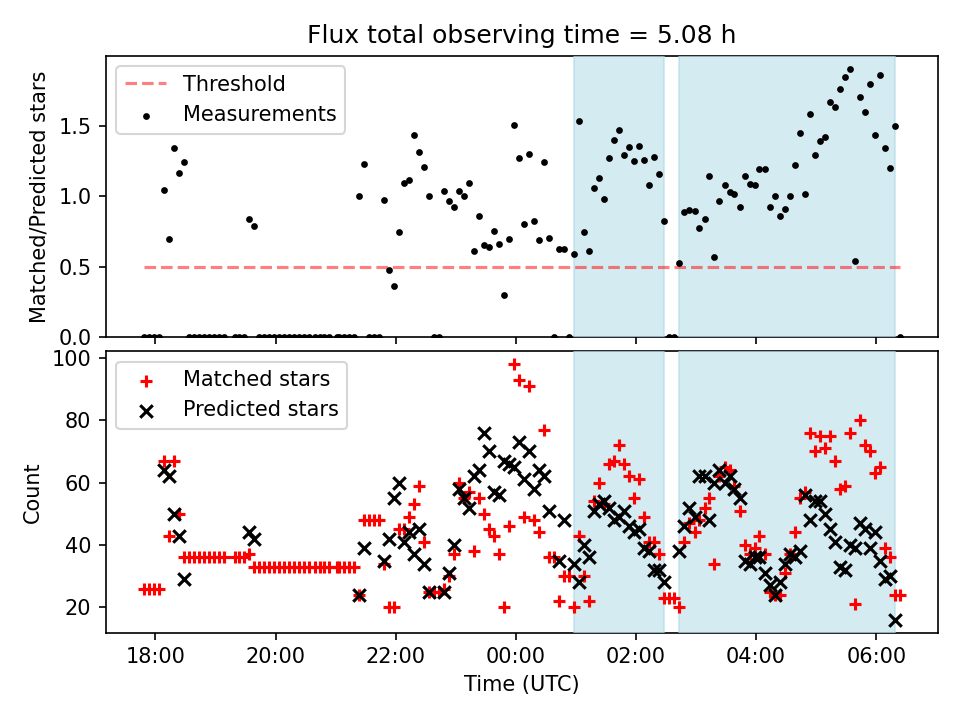 Flux total observing time = 5.08 h

Threshold
Measurements

Matched/Predicted stars

1.5
1.0
0.5
0.0

Matched stars
Predicted stars

Count

100
80
60
40
20

18:00
20:00
22:00
00:00
02:00
04:00
06:00

Time (UTC)